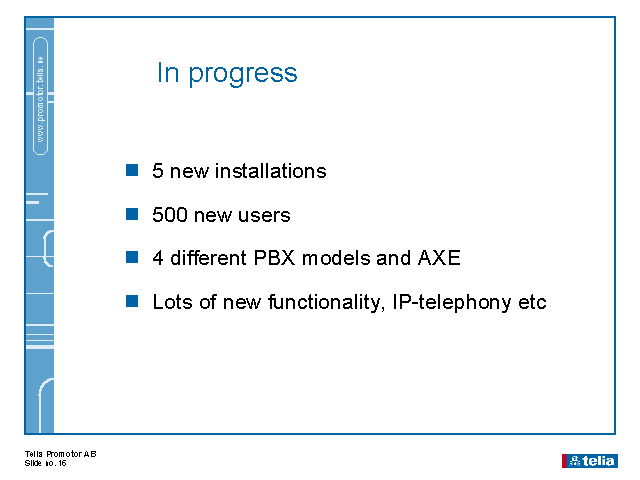 www.promotor.telia.se

In progress

- 5 new installations
- 500 new users
- 4 different PBX models and AXE
- Lots of new functionality, IP-telephony etc

Telia Promotor AB
Slide no. 16

telia